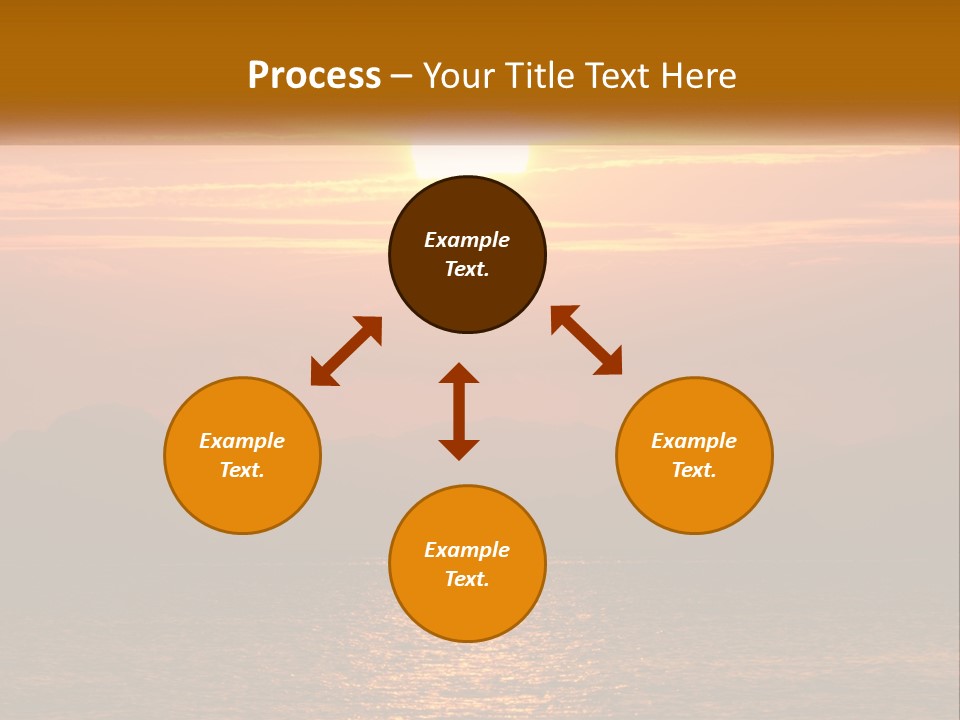 Process – Your Title Text Here

Example Text.

Example Text.

Example Text.

Example Text.